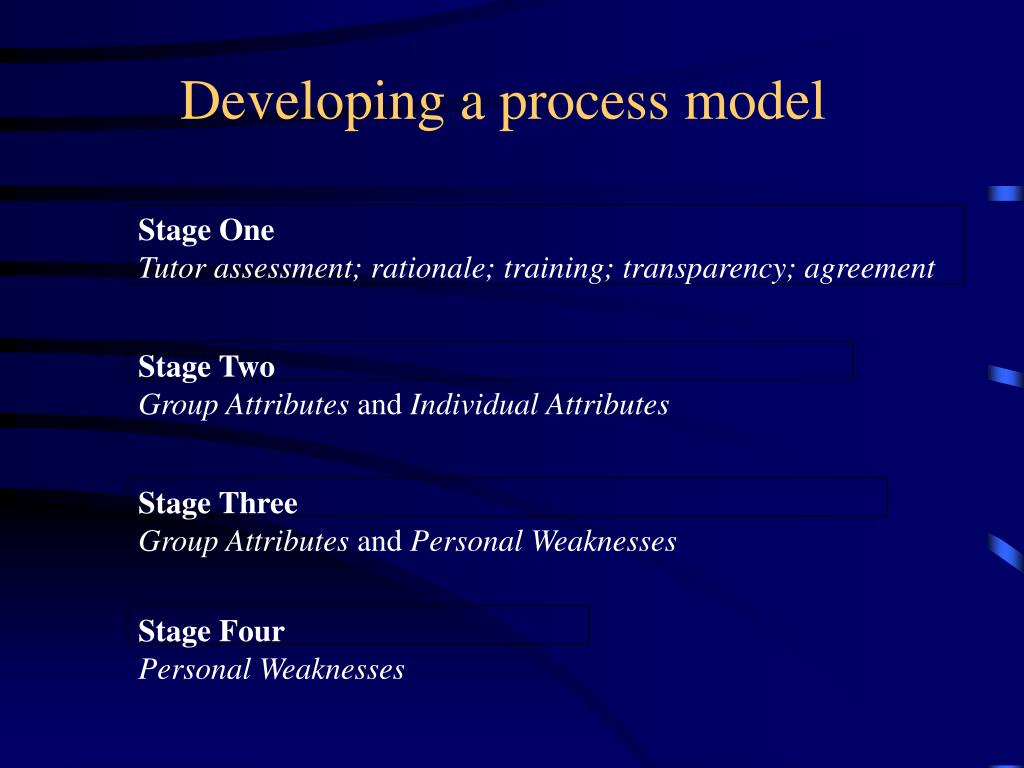 Developing a process model

Stage One
Tutor assessment; rationale; training; transparency; agreement

Stage Two
Group Attributes and Individual Attributes

Stage Three
Group Attributes and Personal Weaknesses

Stage Four
Personal Weaknesses